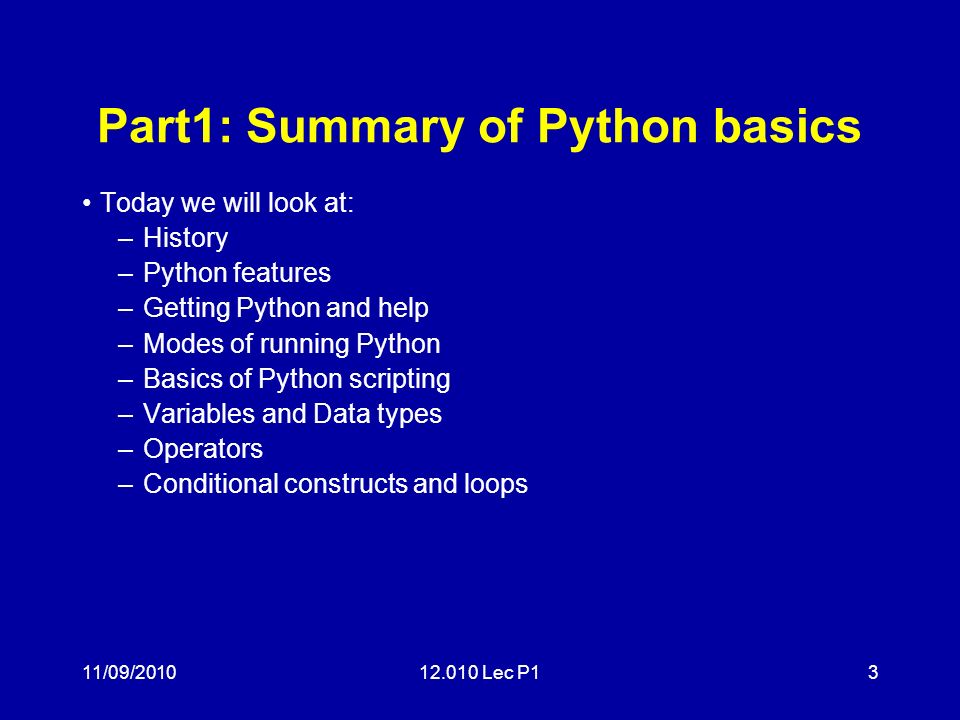 Part1: Summary of Python basics

• Today we will look at:
– History
– Python features
– Getting Python and help
– Modes of running Python
– Basics of Python scripting
– Variables and Data types
– Operators
– Conditional constructs and loops

11/09/2010

12.010 Lec P1

3